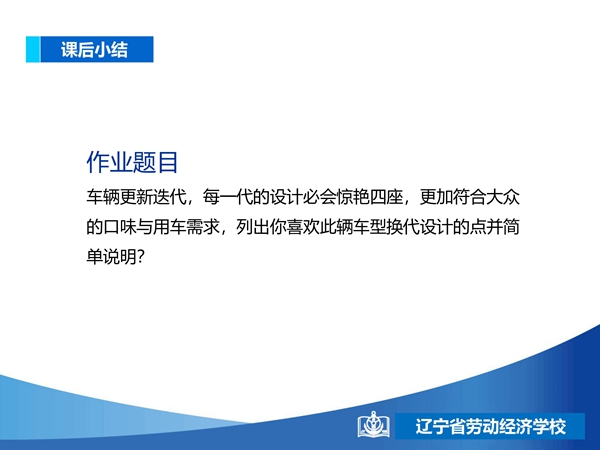 课后小结

作业题目

车辆更新迭代，每一代的设计必会惊艳四座，更加符合大众的口味与用车需求，列出你喜欢此辆车型换代设计的点并简单说明?

辽宁省劳动经济学校